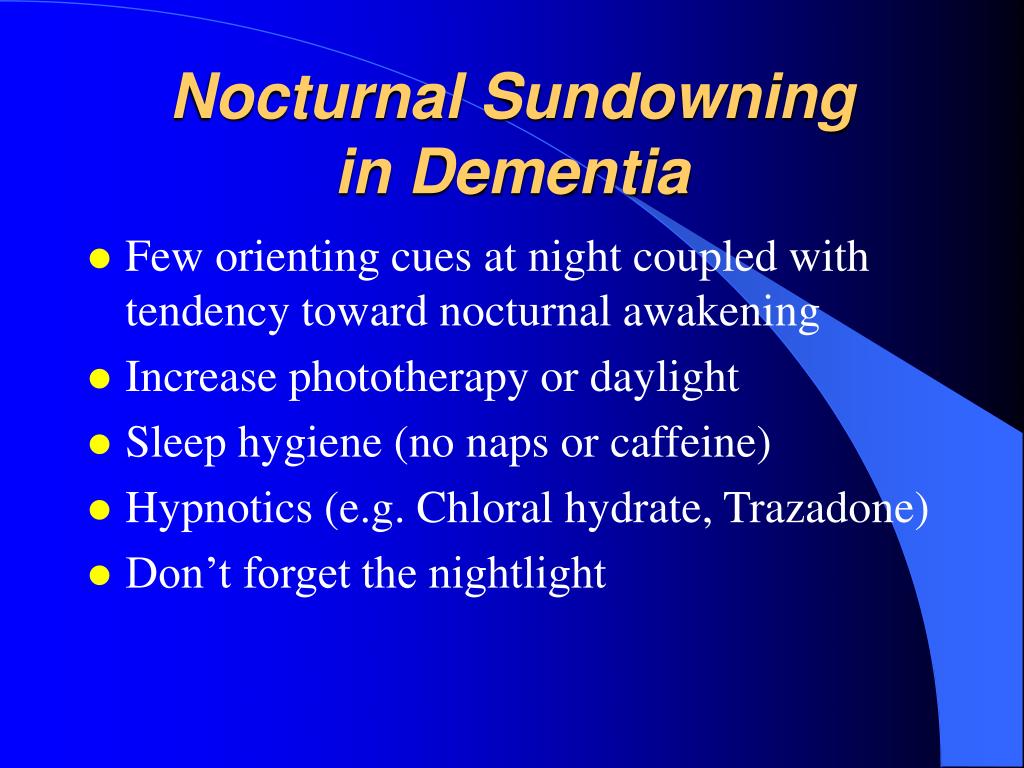 Nocturnal Sundowning in Dementia

- Few orienting cues at night coupled with tendency toward nocturnal awakening
- Increase phototherapy or daylight
- Sleep hygiene (no naps or caffeine)
- Hypnotics (e.g. Chloral hydrate, Trazadone)
- Don’t forget the nightlight